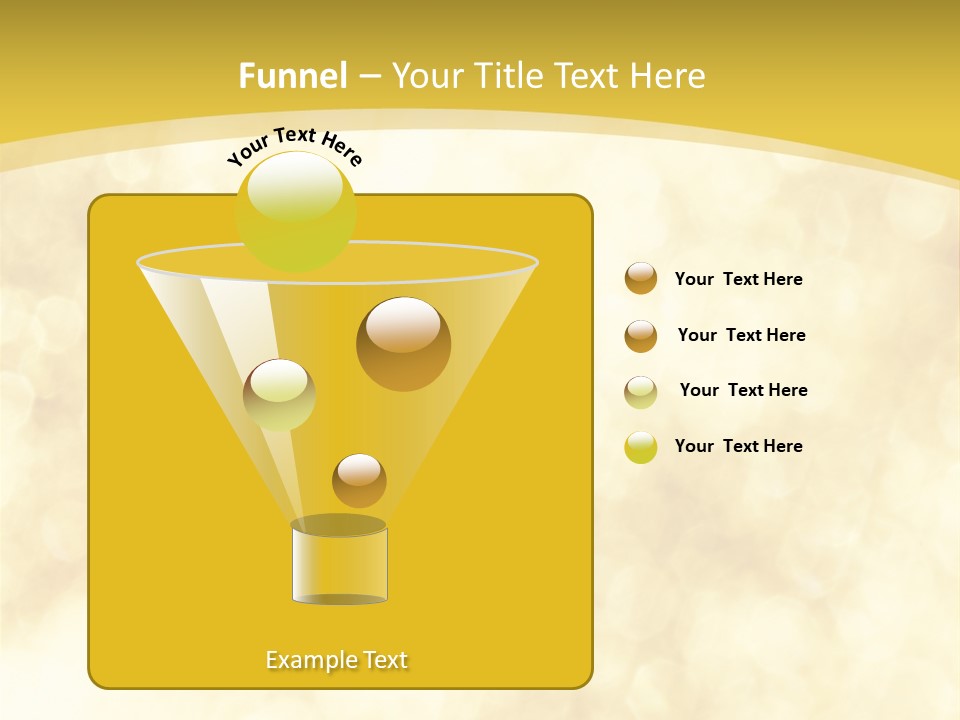 Funnel – Your Title Text Here

Your Text Here

Example Text

Your Text Here

Your Text Here

Your Text Here

Your Text Here